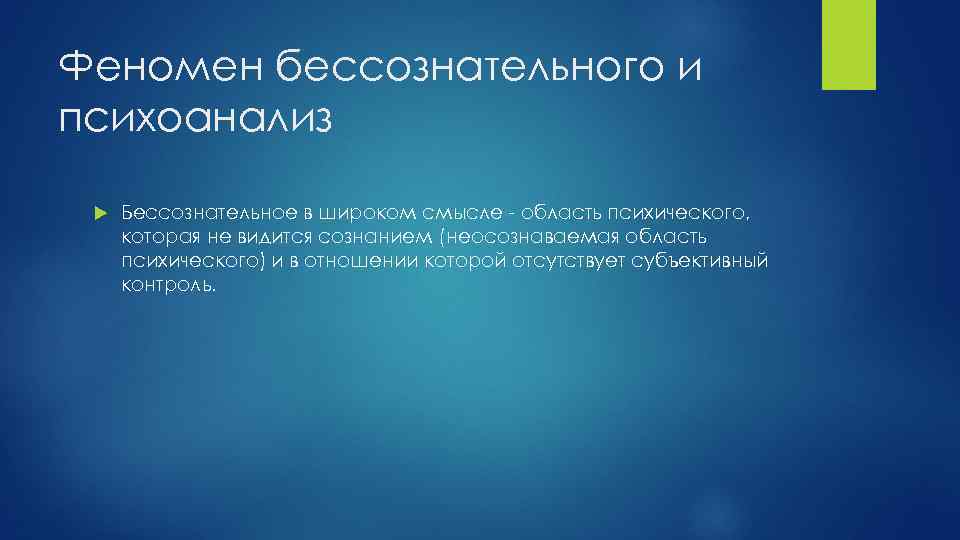 Феномен бессознательного и психоанализ

Бессознательное в широком смысле - область психического, которая не видится сознанием (неосознаваемая область психического) и в отношении которой отсутствует субъективный контроль.